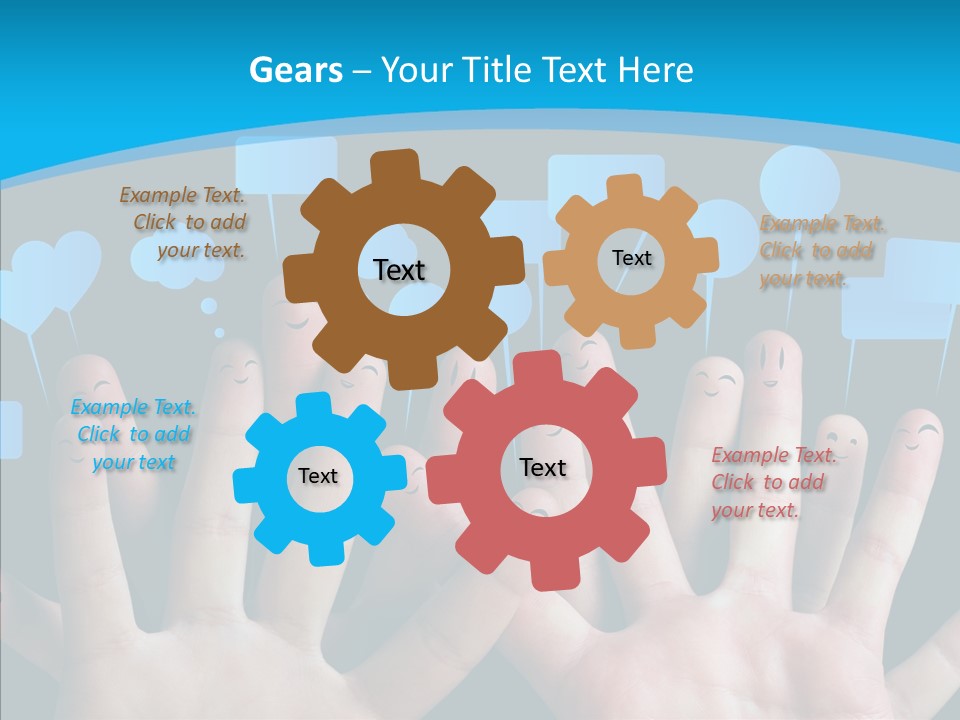 Gears – Your Title Text Here

Example Text. Click to add your text.

Text

Text

Example Text. Click to add your text.

Example Text. Click to add your text

Text

Text

Example Text. Click to add your text.